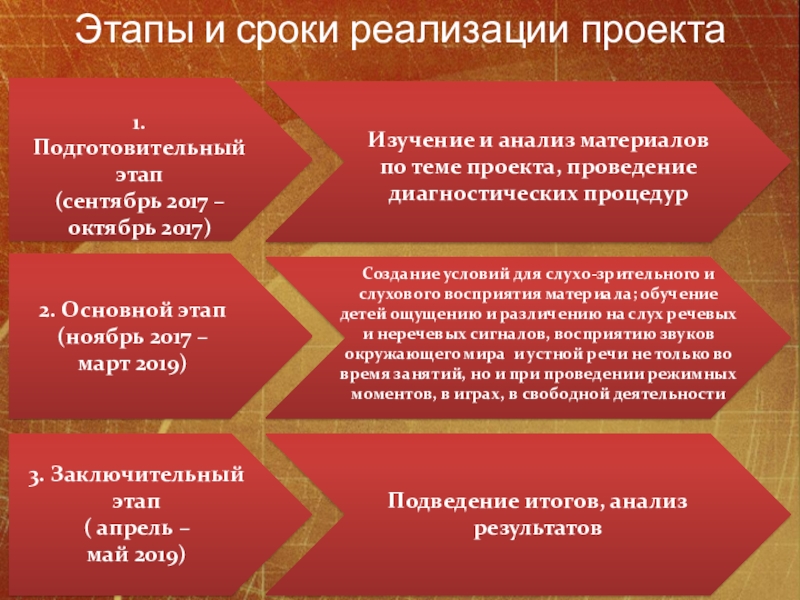 Этапы и сроки реализации проекта

1. Подготовительный этап (сентябрь 2017 – октябрь 2017)

Изучение и анализ материалов по теме проекта, проведение диагностических процедур

2. Основной этап (ноябрь 2017 – март 2019)

Создание условий для слухо-зрительного и слухового восприятия материала; обучение детей ощущению и различению на слух речевых и неречевых сигналов, восприятию звуков окружающего мира и устной речи не только во время занятий, но и при проведении режимных моментов, в играх, в свободной деятельности

3. Заключительный этап ( апрель – май 2019)

Подведение итогов, анализ результатов